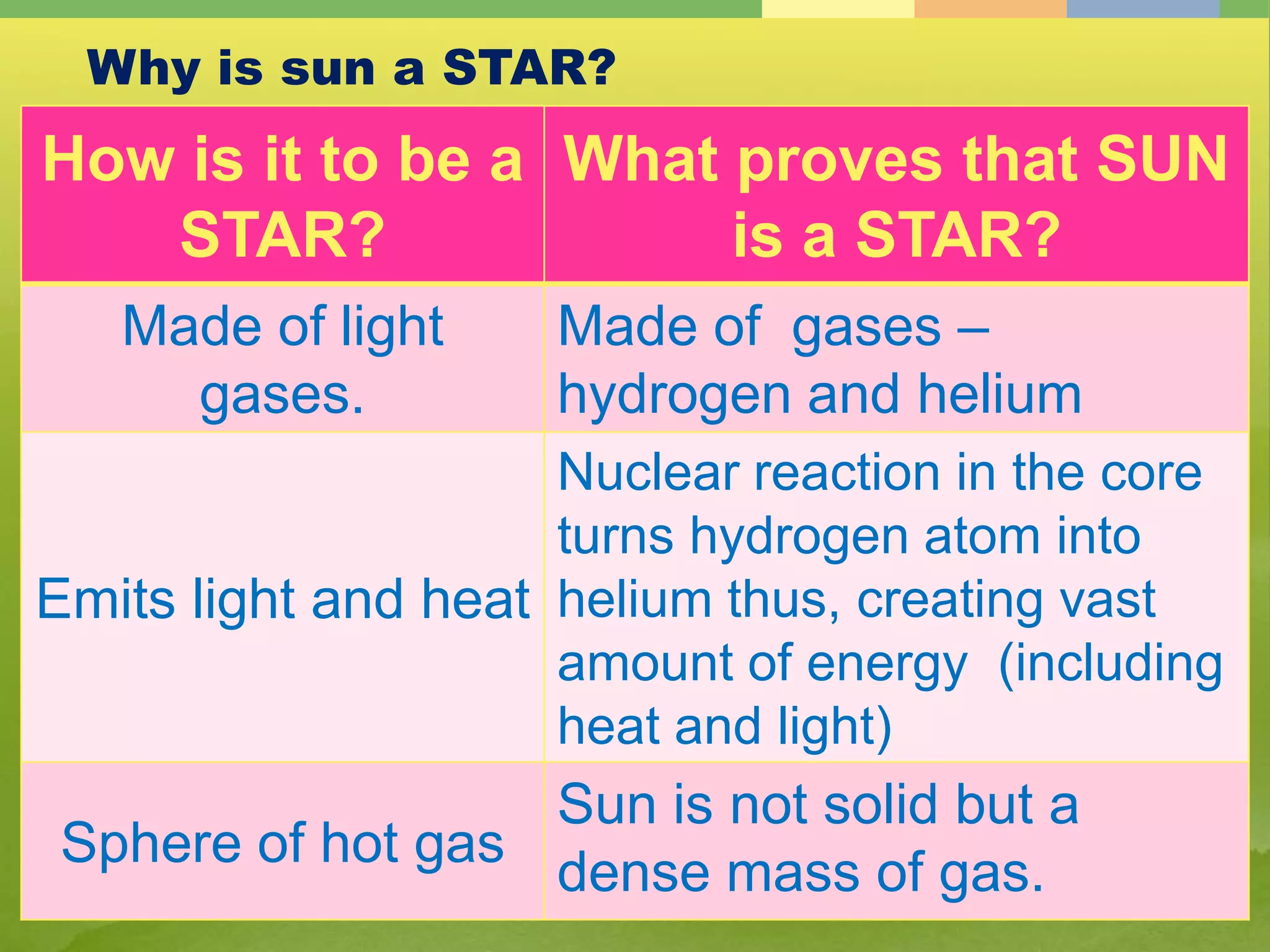 Why is sun a STAR?

| How is it to be a STAR? | What proves that SUN is a STAR? |
|---|---|
| Made of light gases. | Made of  gases – hydrogen and helium |
| Emits light and heat | Nuclear reaction in the core turns hydrogen atom into helium thus, creating vast amount of energy  (including heat and light) |
| Sphere of hot gas | Sun is not solid but a dense mass of gas. |